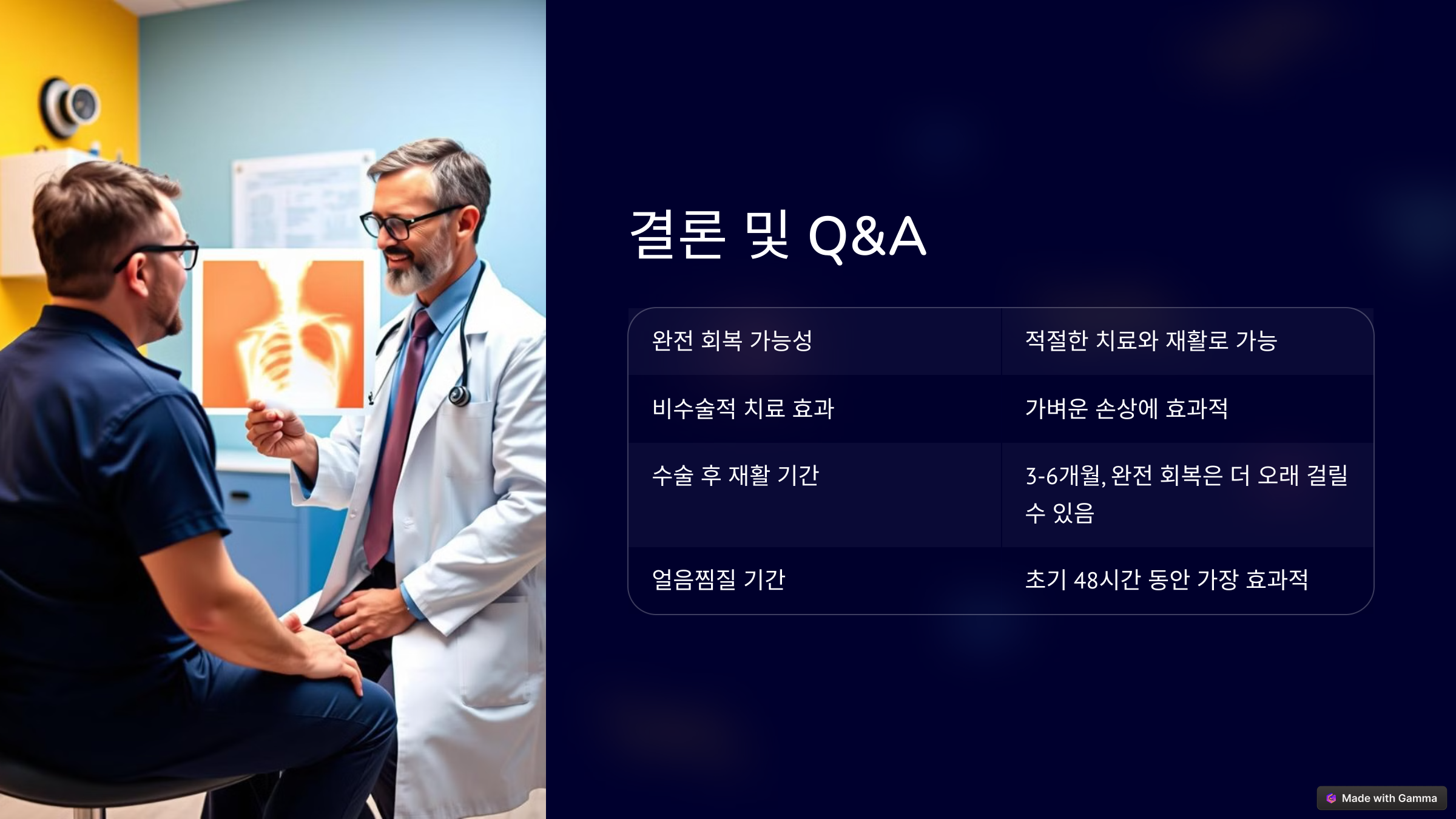 결론 및 Q&A

| 완전 회복 가능성 | 적절한 치료와 재활로 가능 |
|---|---|
| 비수술적 치료 효과 | 가벼운 손상에 효과적 |
| 수술 후 재활 기간 | 3-6개월, 완전 회복은 더 오래 걸릴 수 있음 |
| 얼음찜질 기간 | 초기 48시간 동안 가장 효과적 |

Made with Gamma